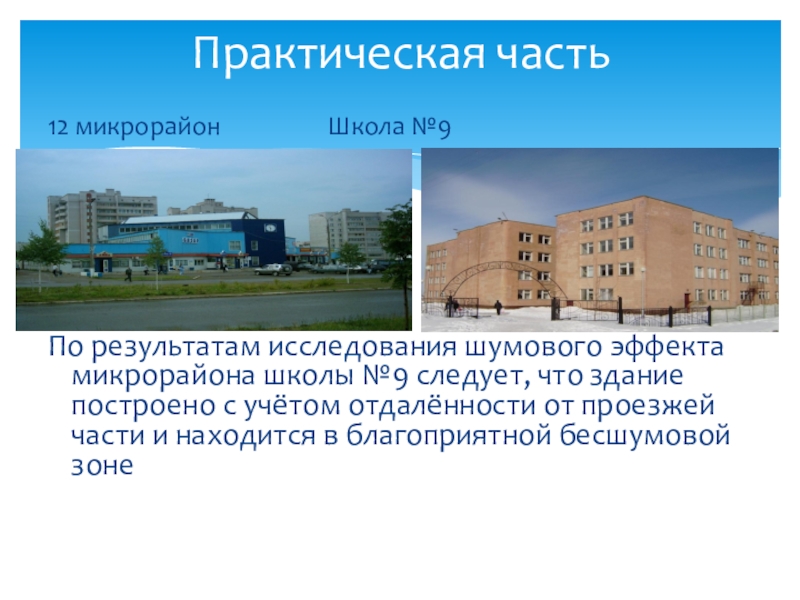 Практическая часть

12 микрорайон

Школа №9

По результатам исследования шумового эффекта микрорайона школы №9 следует, что здание построено с учётом отдалённости от проезжей части и находится в благоприятной бесшумовой зоне